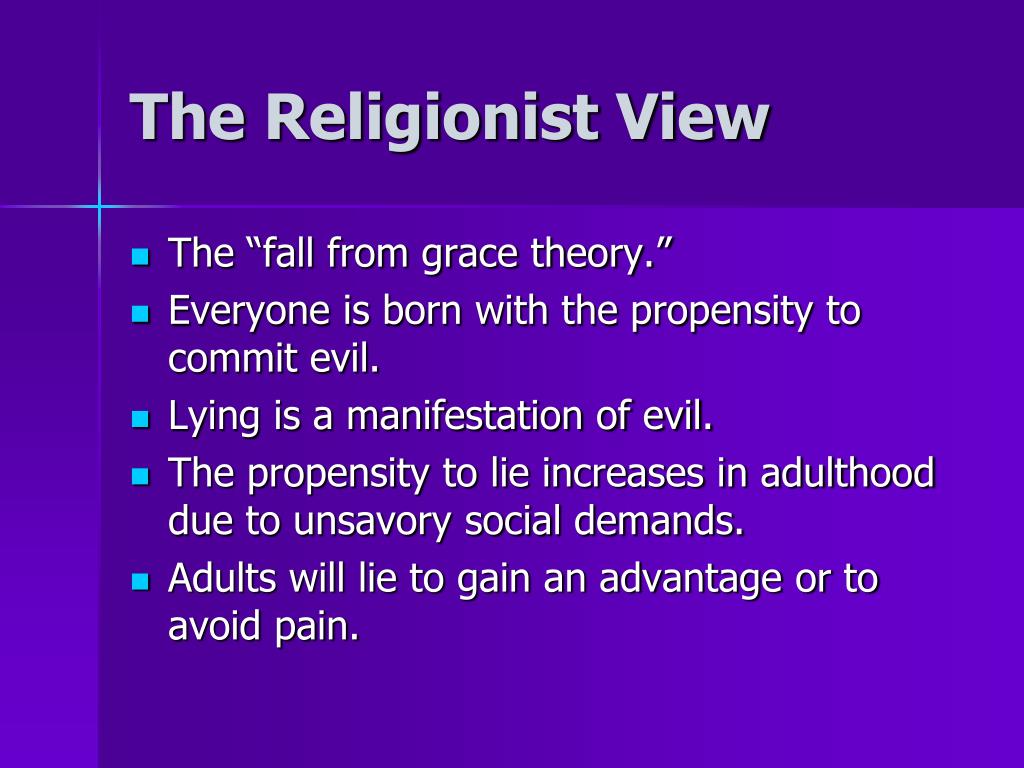 The Religionist View

- The “fall from grace theory.”
- Everyone is born with the propensity to commit evil.
- Lying is a manifestation of evil.
- The propensity to lie increases in adulthood due to unsavory social demands.
- Adults will lie to gain an advantage or to avoid pain.